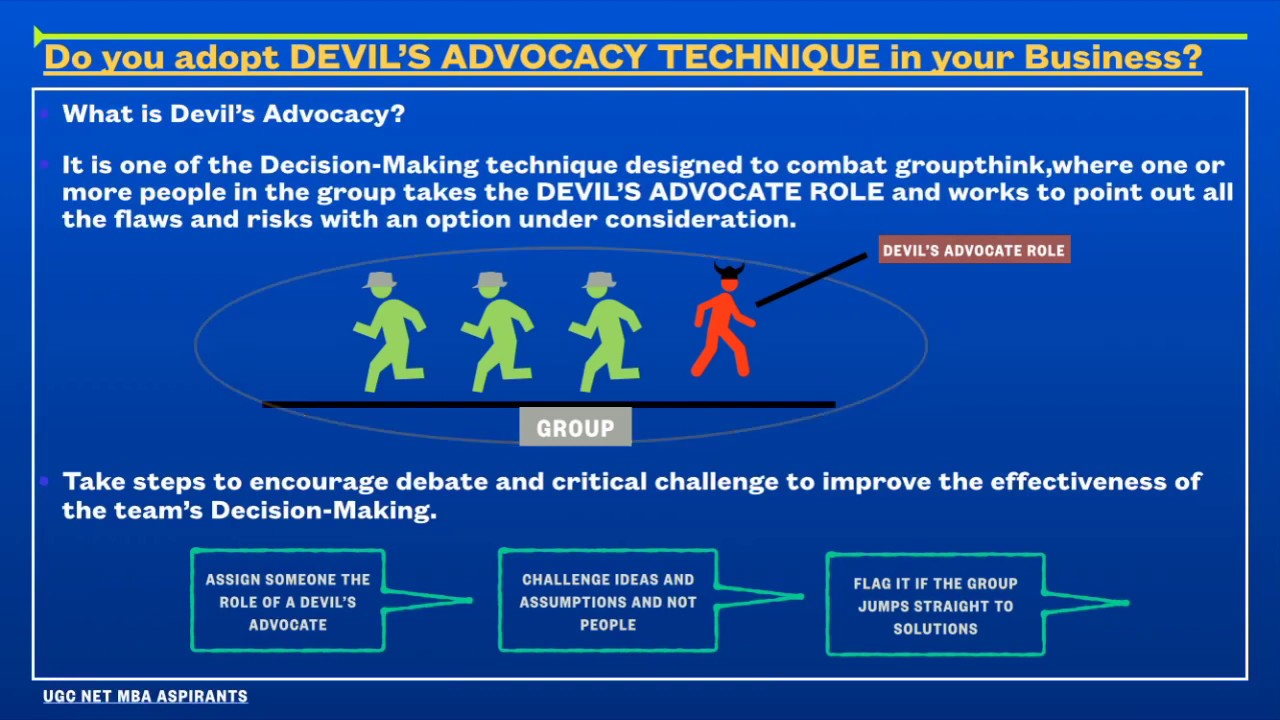 Do you adopt DEVIL'S ADVOCACY TECHNIQUE in your Business?

What is Devil's Advocacy?

It is one of the Decision-Making technique designed to combat groupthink,where one or more people in the group takes the DEVIL'S ADVOCATE ROLE and works to point out all the flaws and risks with an option under consideration.

DEVIL'S ADVOCATE ROLE

GROUP

Take steps to encourage debate and critical challenge to improve the effectiveness of the team's Decision-Making.

ASSIGN SOMEONE THE ROLE OF A DEVIL'S ADVOCATE

CHALLENGE IDEAS AND ASSUMPTIONS AND NOT PEOPLE

FLAG IT IF THE GROUP JUMPS STRAIGHT TO SOLUTIONS

UGC NET MBA ASPIRANTS